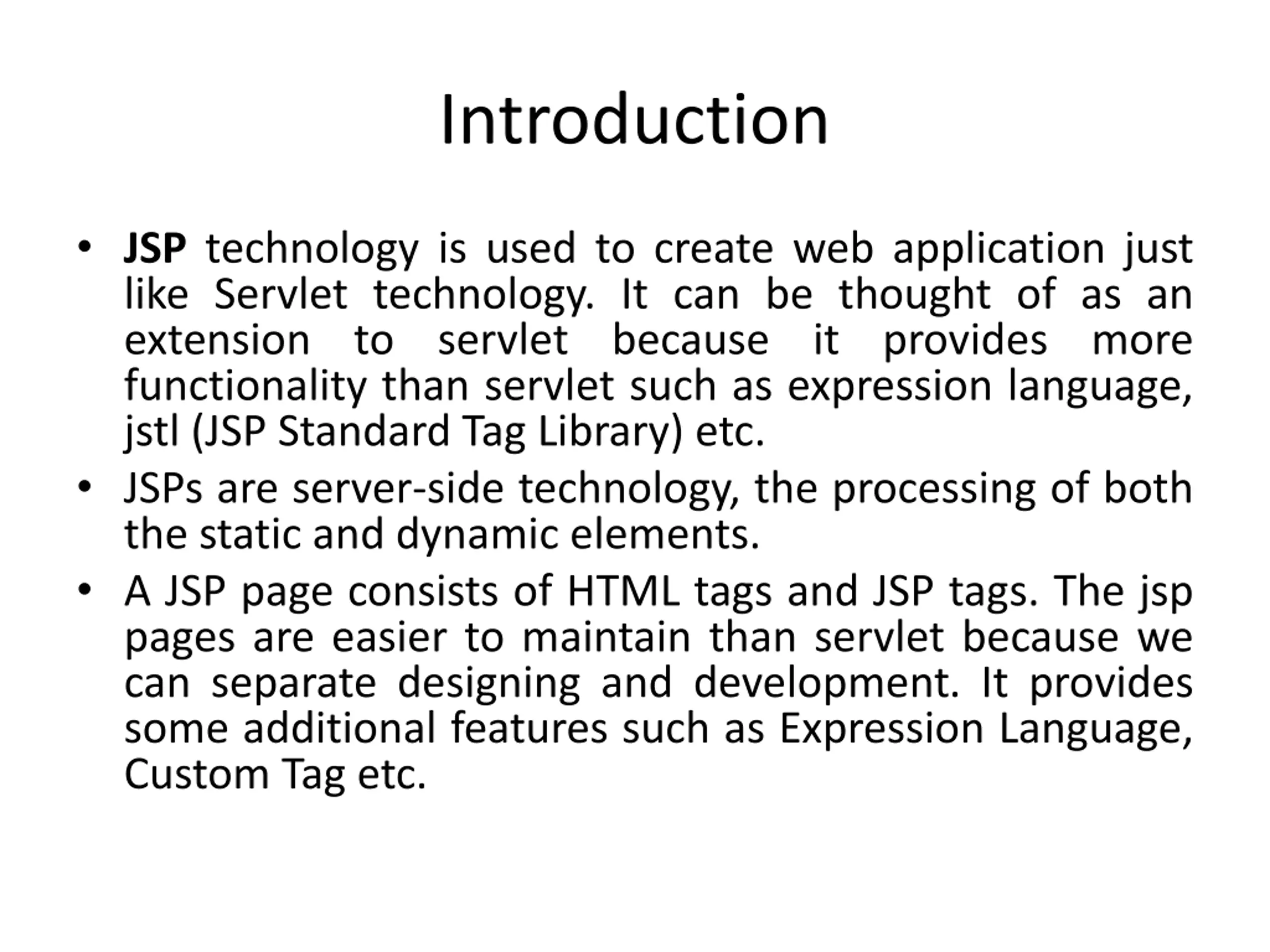 Introduction

• JSP technology is used to create web application just like Servlet technology. It can be thought of as an extension to servlet because it provides more functionality than servlet such as expression language, jstl (JSP Standard Tag Library) etc.

• JSPs are server-side technology, the processing of both the static and dynamic elements.

• A JSP page consists of HTML tags and JSP tags. The jsp pages are easier to maintain than servlet because we can separate designing and development. It provides some additional features such as Expression Language, Custom Tag etc.